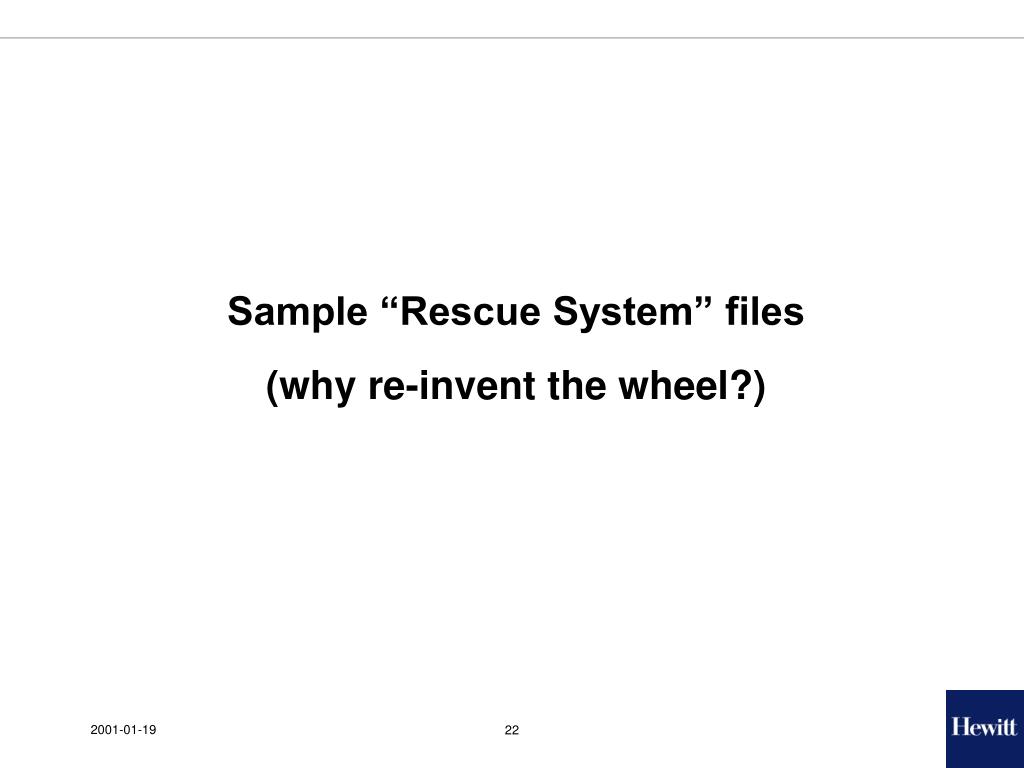 Sample “Rescue System” files

(why re-invent the wheel?)

2001-01-19

22

Hewitt